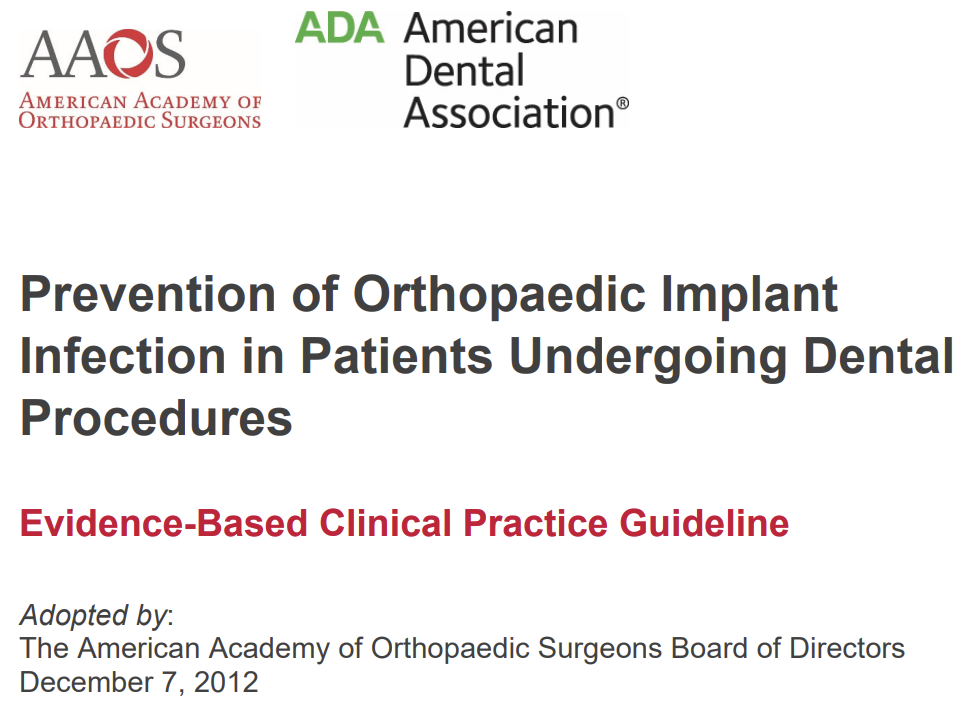 AAOS
AMERICAN ACADEMY OF ORTHOPAEDIC SURGEONS

ADA American Dental Association®

Prevention of Orthopaedic Implant Infection in Patients Undergoing Dental Procedures

Evidence-Based Clinical Practice Guideline

Adopted by:
The American Academy of Orthopaedic Surgeons Board of Directors
December 7, 2012